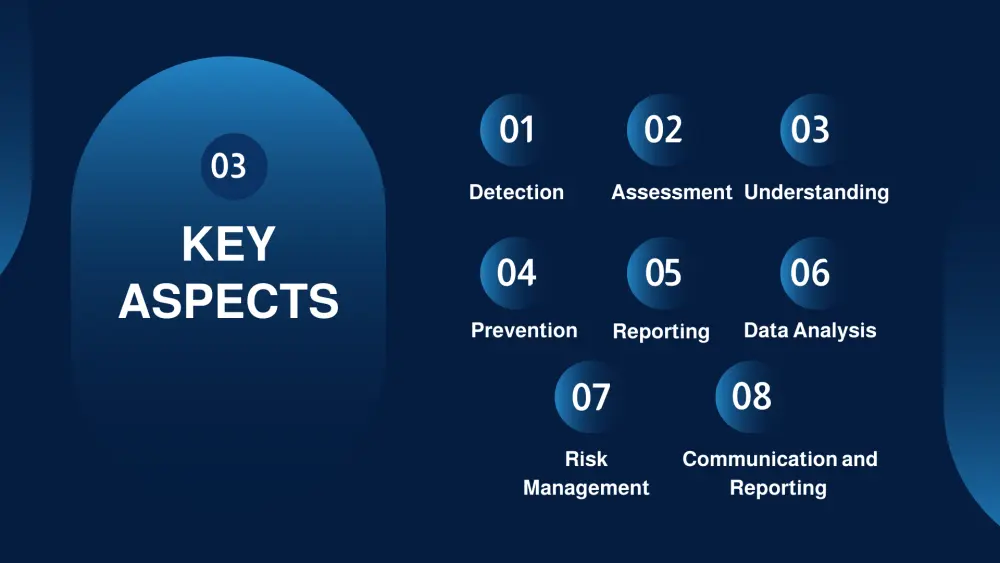 03

KEY ASPECTS

01
Detection

02
Assessment

03
Understanding

04
Prevention

05
Reporting

06
Data Analysis

07
Risk Management

08
Communication and Reporting